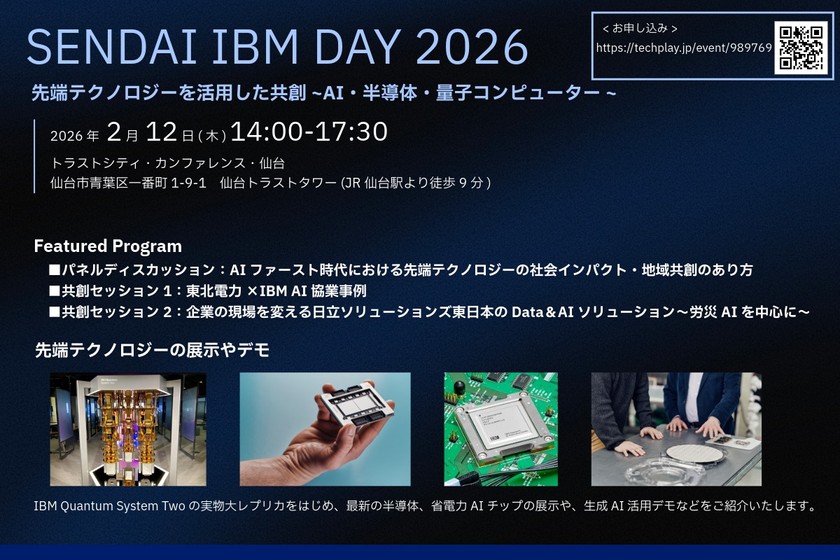 SENDAI IBM DAY 2026

< お申し込み >
https://techplay.jp/event/989769

先端テクノロジーを活用した共創 ~AI・半導体・量子コンピューター ~

2026 年 2 月 12 日 ( 木 ) 14:00-17:30
トラストシティ・カンファレンス・仙台
仙台市青葉区一番町 1-9-1 仙台トラストタワー (JR 仙台駅より徒歩 9 分 )

Featured Program
■パネルディスカッション：AI ファースト時代における先端テクノロジーの社会インパクト・地域共創のあり方
■共創セッション 1：東北電力 ×IBM AI 協業事例
■共創セッション 2：企業の現場を変える日立ソリューションズ東日本の Data＆AI ソリューション～労災 AI を中心に～

先端テクノロジーの展示やデモ

IBM Quantum System Two の実物大レプリカをはじめ、最新の半導体、省電力 AI チップの展示や、生成 AI 活用デモなどをご紹介いたします。